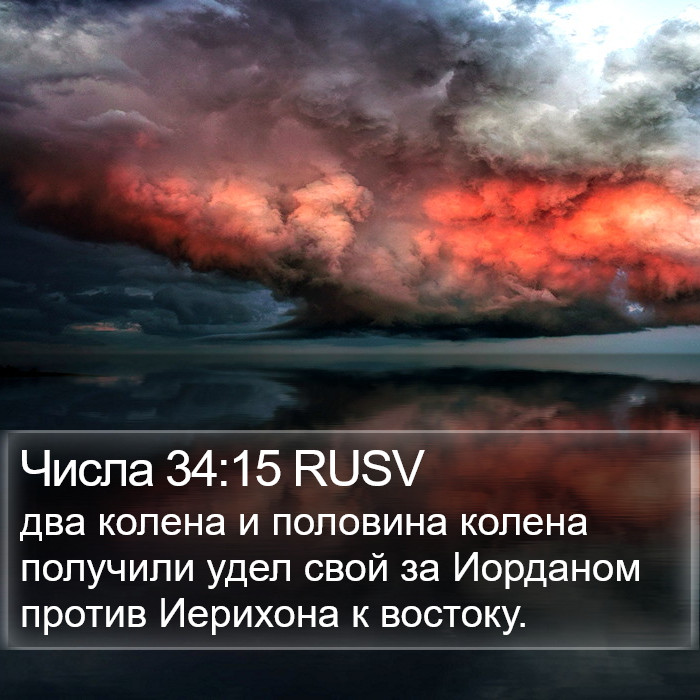 Числа 34:15 RUSV

два колена и половина колена получили удел свой за Иорданом против Иерихона к востоку.